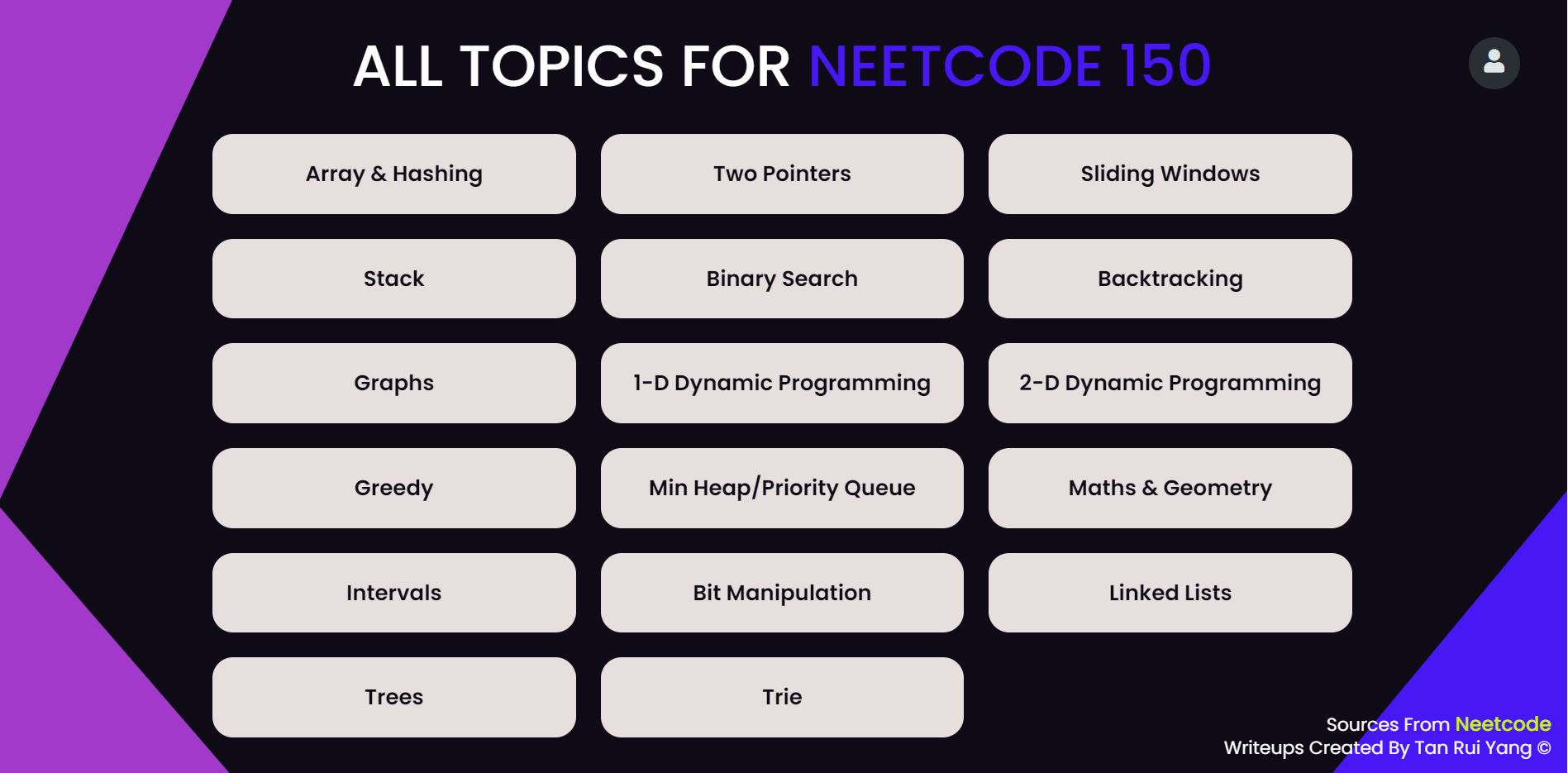 ALL TOPICS FOR NEETCODE 150

Array & Hashing

Two Pointers

Sliding Windows

Stack

Binary Search

Backtracking

Graphs

1-D Dynamic Programming

2-D Dynamic Programming

Greedy

Min Heap/Priority Queue

Maths & Geometry

Intervals

Bit Manipulation

Linked Lists

Trees

Trie

Sources From Neetcode
Writeups Created By Tan Rui Yang ©